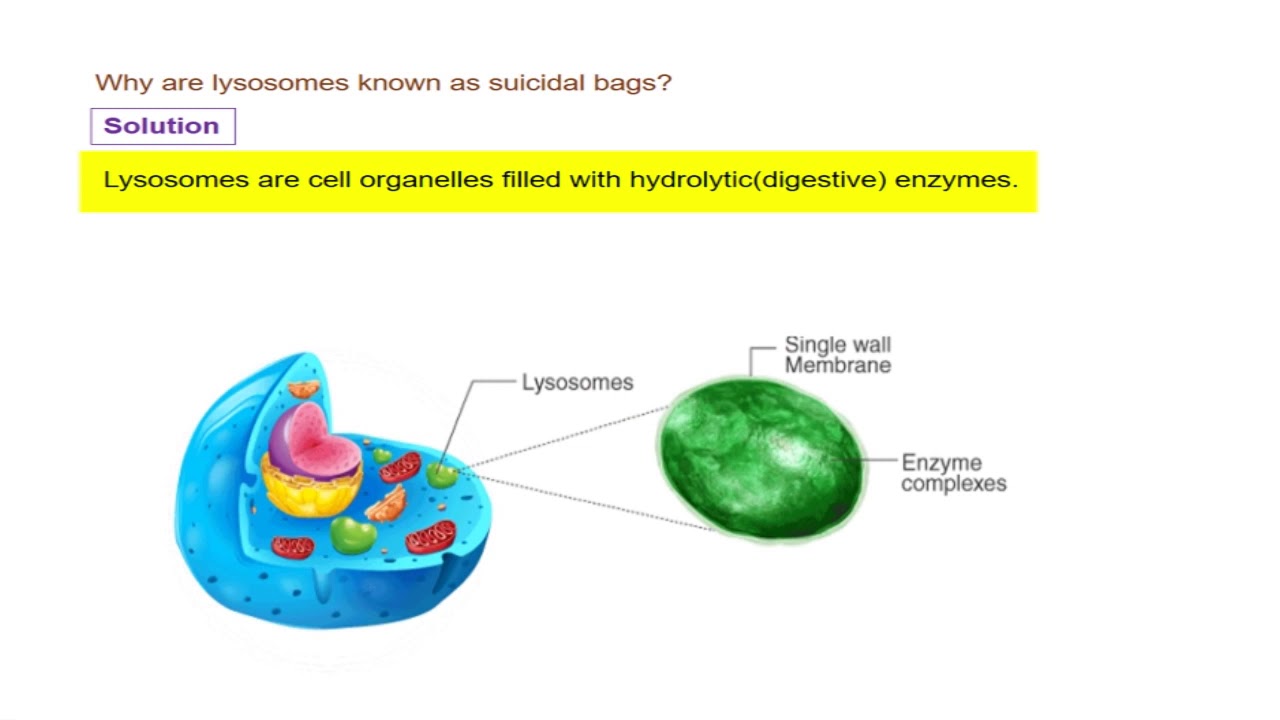 Why are lysosomes known as suicidal bags?

Solution

Lysosomes are cell organelles filled with hydrolytic(digestive) enzymes.

Lysosomes

Single wall Membrane

Enzyme complexes